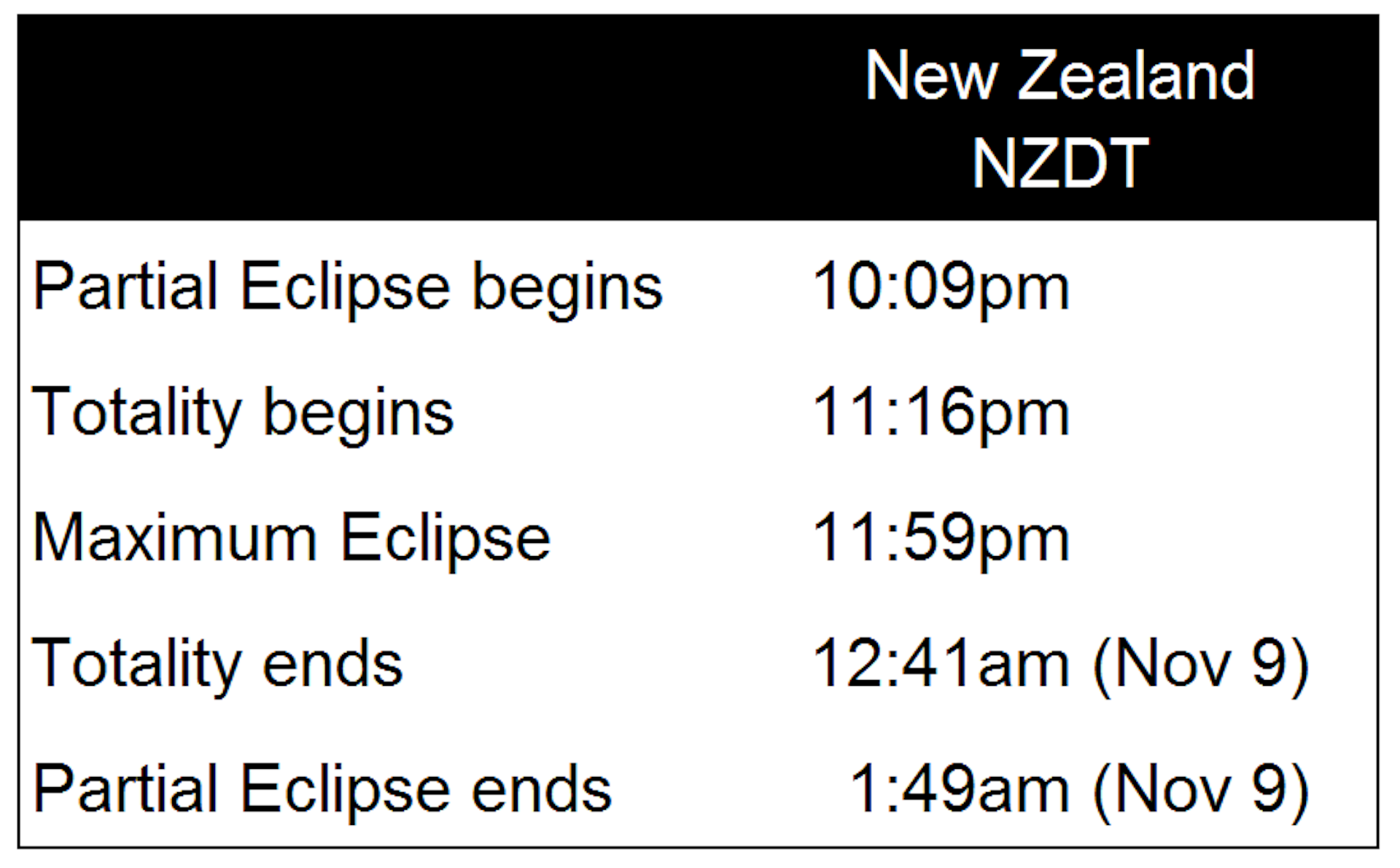 | | New Zealand NZDT |
|---|---|
| Partial Eclipse begins | 10:09pm |
| Totality begins | 11:16pm |
| Maximum Eclipse | 11:59pm |
| Totality ends | 12:41am (Nov 9) |
| Partial Eclipse ends | 1:49am (Nov 9) |